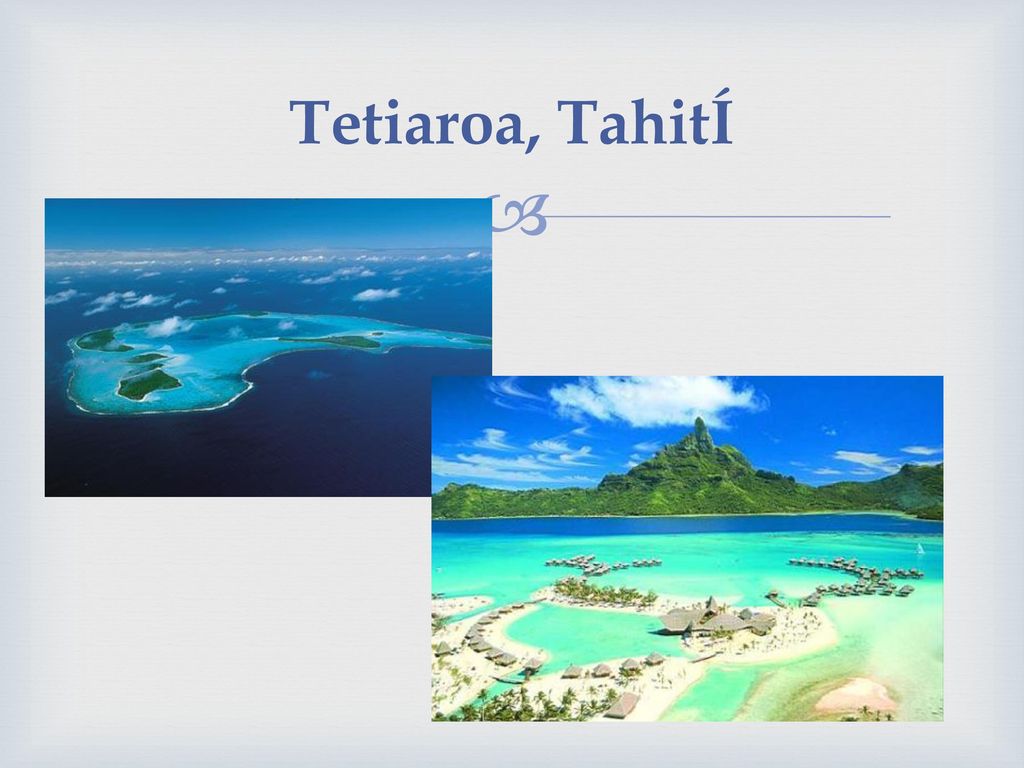 Tetiaroa, TahitÍ